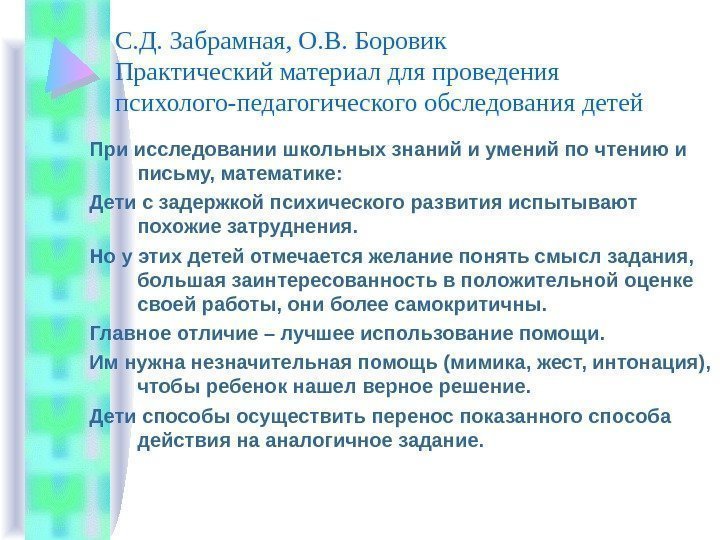 С.Д. Забрамная, О.В. Боровик
Практический материал для проведения психолого-педагогического обследования детей

При исследовании школьных знаний и умений по чтению и письму, математике:

Дети с задержкой психического развития испытывают похожие затруднения.

Но у этих детей отмечается желание понять смысл задания, большая заинтересованность в положительной оценке своей работы, они более самокритичны.

Главное отличие – лучшее использование помощи.

Им нужна незначительная помощь (мимика, жест, интонация), чтобы ребенок нашел верное решение.

Дети способы осуществить перенос показанного способа действия на аналогичное задание.